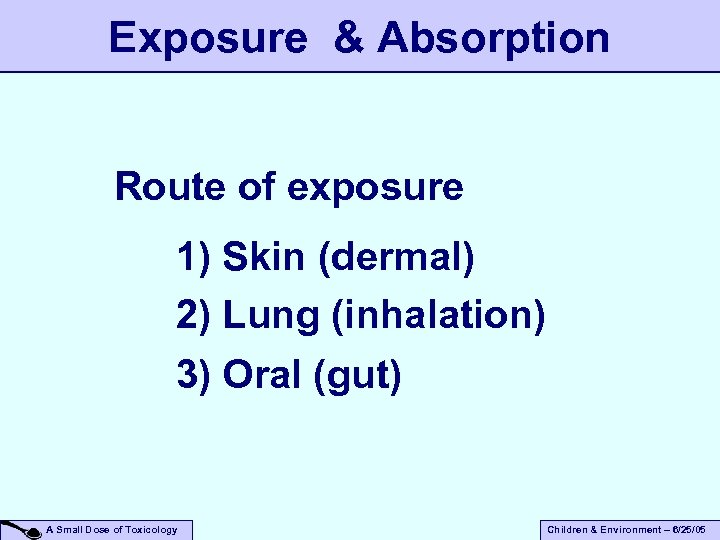 Exposure & Absorption

Route of exposure

1) Skin (dermal)

2) Lung (inhalation)

3) Oral (gut)

A Small Dose of Toxicology

Children & Environment – 6/25/05